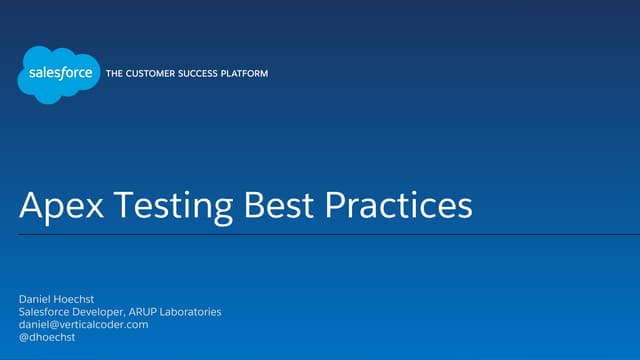 salesforce THE CUSTOMER SUCCESS PLATFORM

Apex Testing Best Practices

Daniel Hoechst
Salesforce Developer, ARUP Laboratories
daniel@verticalcoder.com
@dhoechst